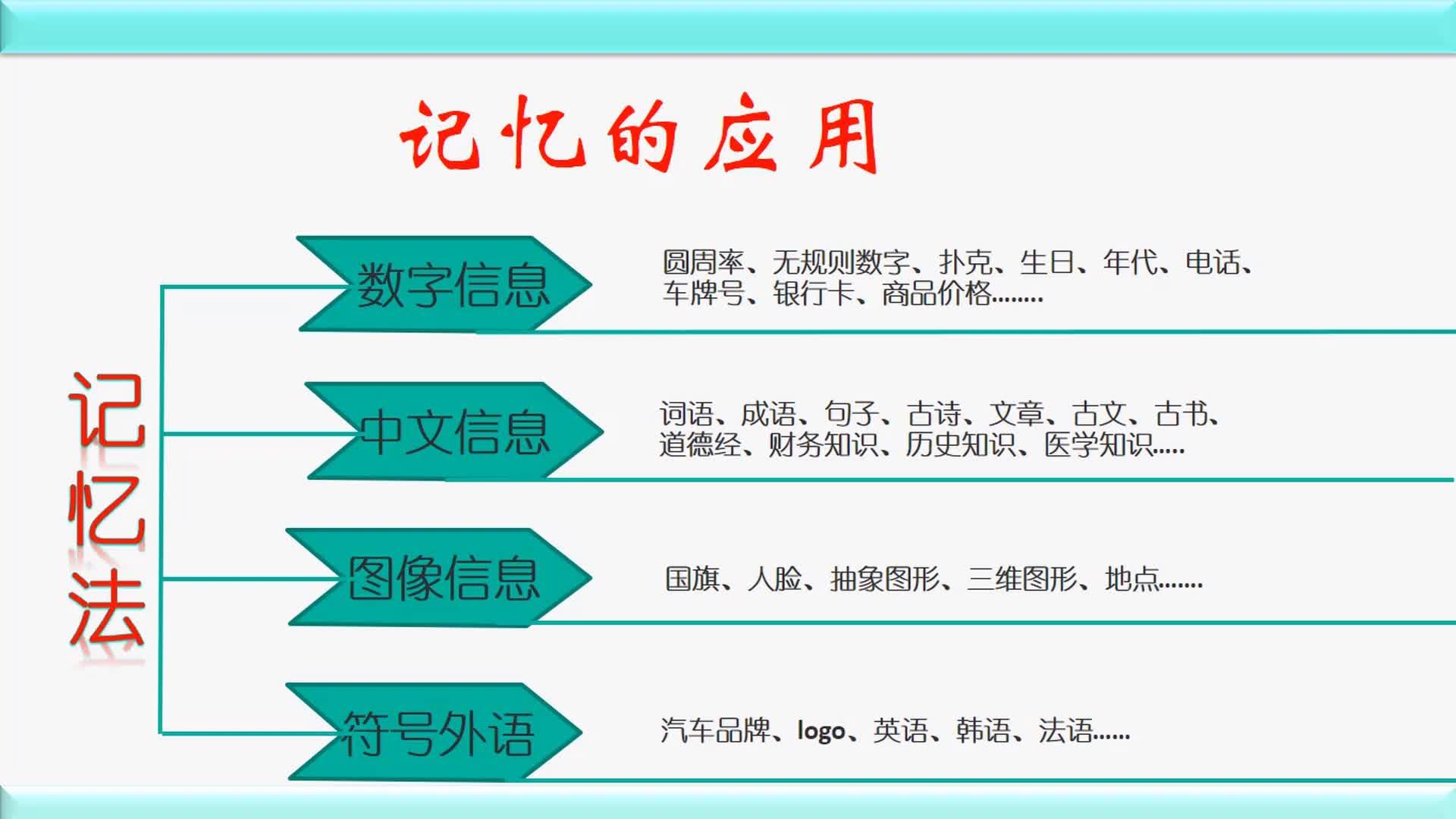 记忆的应用

记忆法

数字信息

圆周率、无规则数字、扑克、生日、年代、电话、车牌号、银行卡、商品价格........

中文信息

词语、成语、句子、古诗、文章、古文、古书、道德经、财务知识、历史知识、医学知识.....

图像信息

国旗、人脸、抽象图形、三维图形、地点.......

符号外语

汽车品牌、logo、英语、韩语、法语......